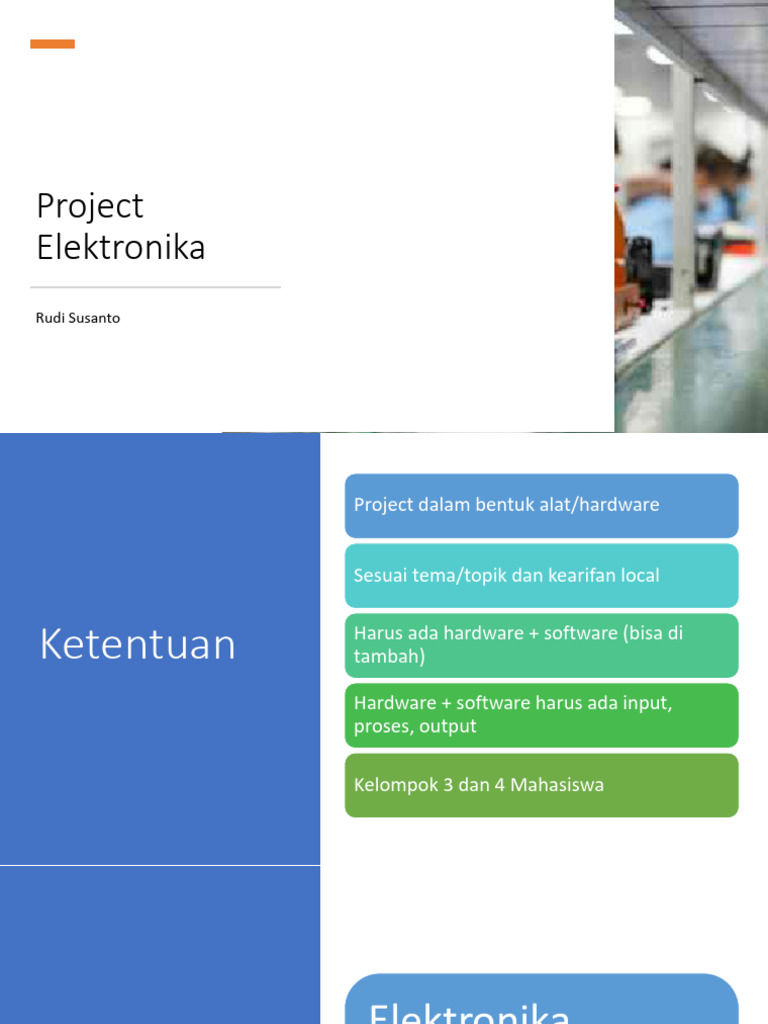 Project Elektronika

Rudi Susanto

Ketentuan

Project dalam bentuk alat/hardware

Sesuai tema/topik dan kearifan local

Harus ada hardware + software (bisa di tambah)

Hardware + software harus ada input, proses, output

Kelompok 3 dan 4 Mahasiswa

Elektronika